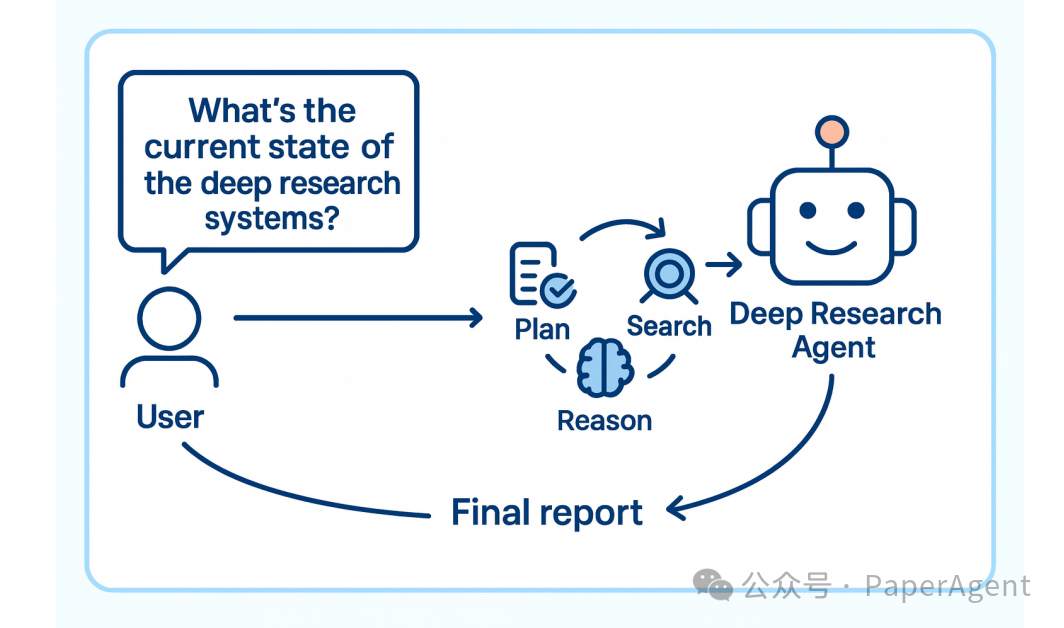 What's the current state of the deep research systems?

User

Plan

Search

Reason

Deep Research Agent

Final report

公众号 · PaperAgent